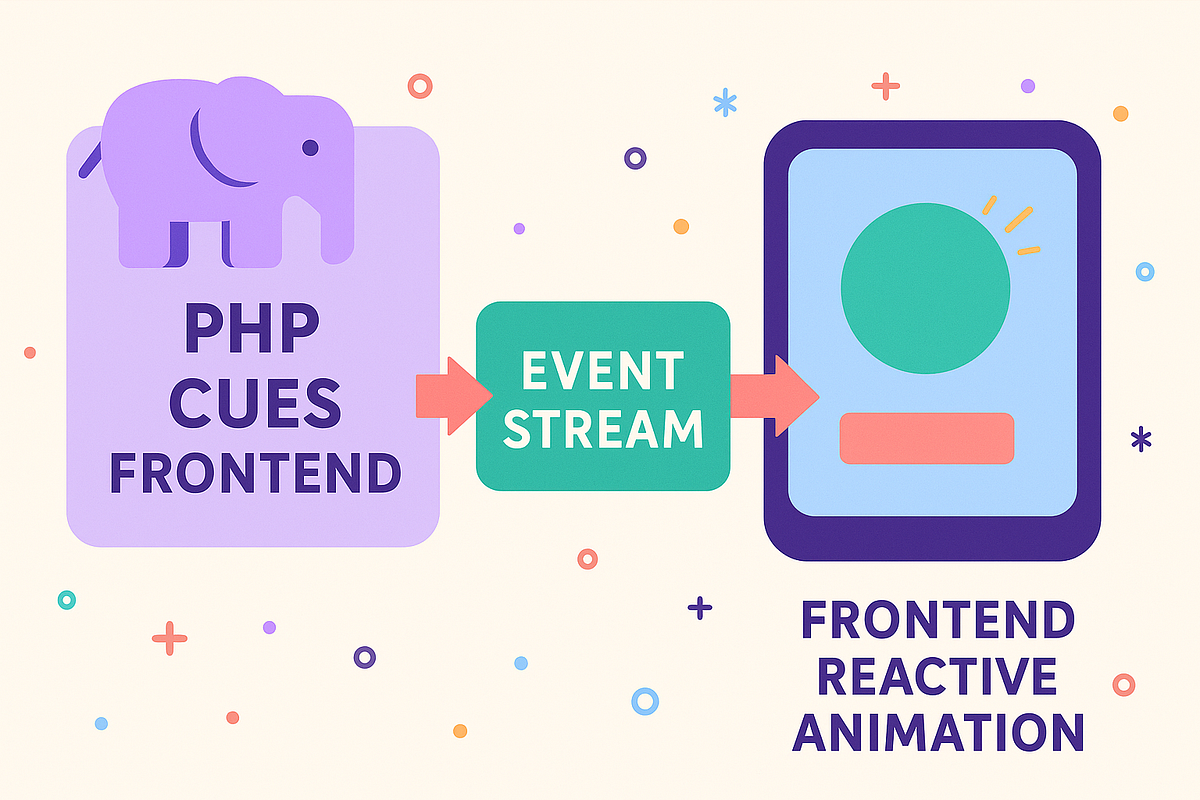 PHP CUES FRONTEND

EVENT STREAM

FRONTEND REACTIVE ANIMATION